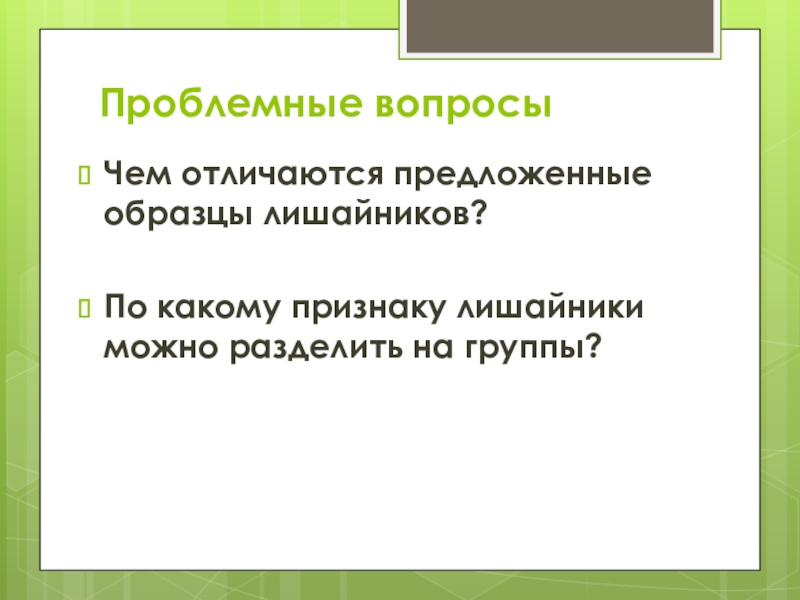 Проблемные вопросы

Чем отличаются предложенные образцы лишайников?

По какому признаку лишайники можно разделить на группы?